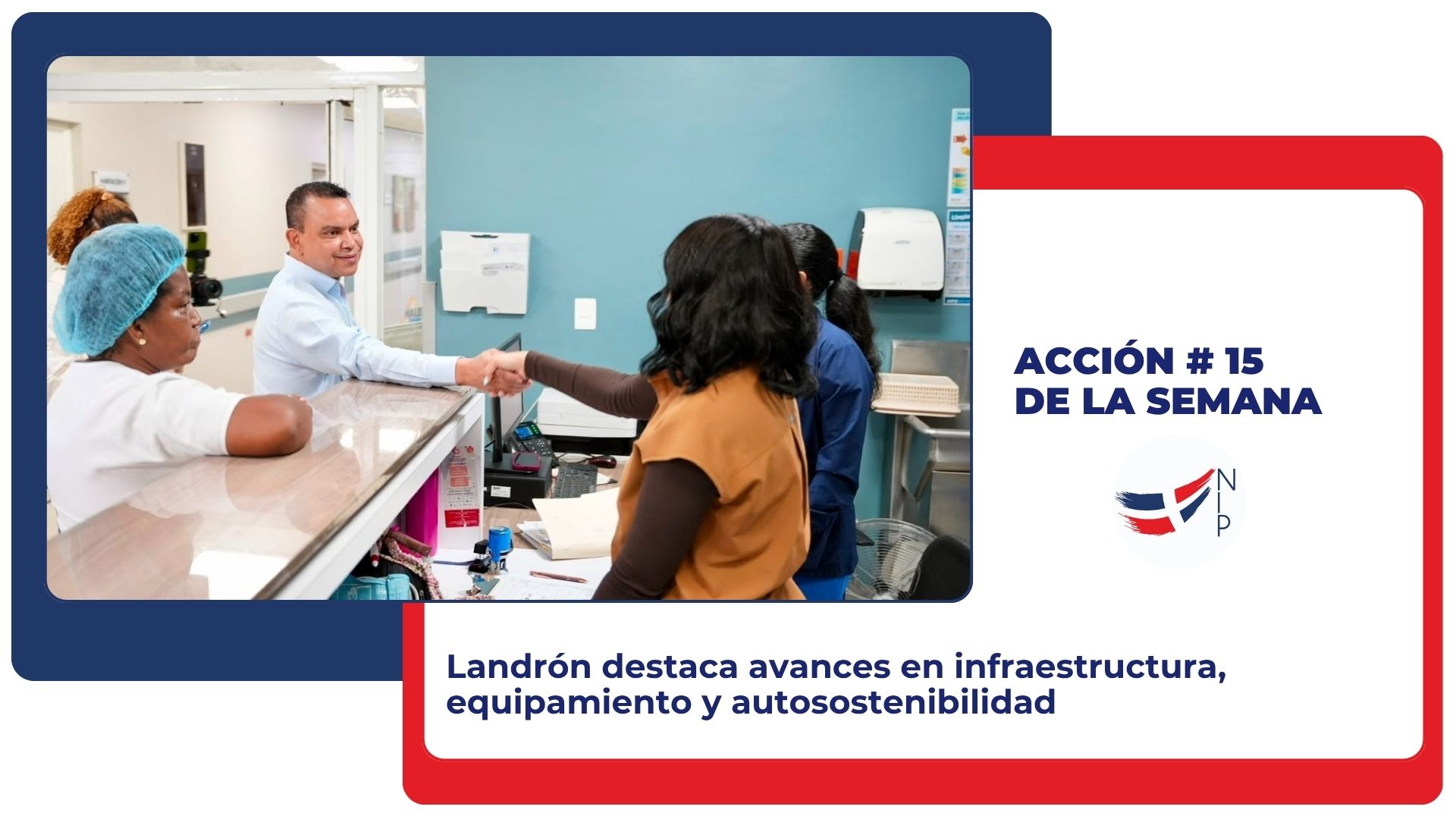 ACCIÓN # 15
DE LA SEMANA

NIP

Landrón destaca avances en infraestructura, equipamiento y autosostenibilidad